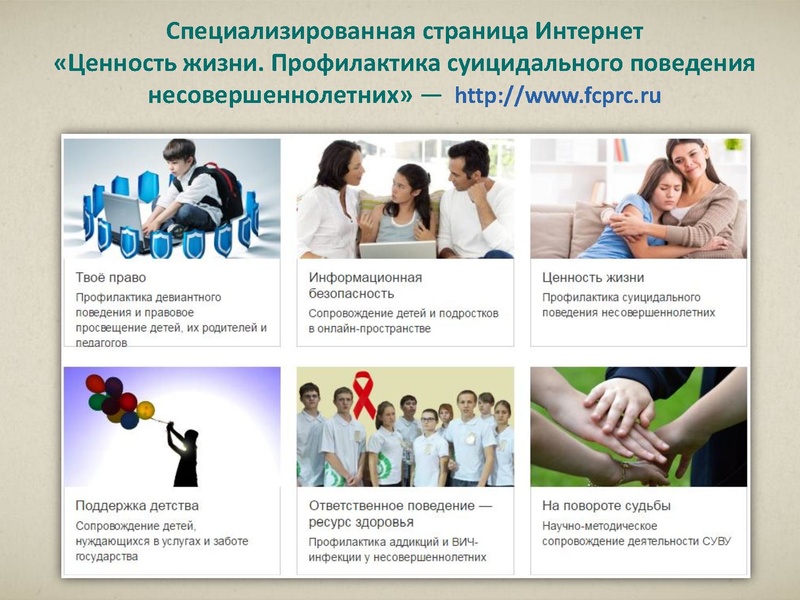 Специализированная страница Интернет «Ценность жизни. Профилактика суицидального поведения несовершеннолетних» — http://www.fcprc.ru

Твоё право
Профилактика девиантного поведения и правовое просвещение детей, их родителей и педагогов

Информационная безопасность
Сопровождение детей и подростков в онлайн-пространстве

Ценность жизни
Профилактика суицидального поведения несовершеннолетних

Поддержка детства
Сопровождение детей, нуждающихся в услугах и заботе государства

Ответственное поведение — ресурс здоровья
Профилактика аддикций и ВИЧ-инфекции у несовершеннолетних

На повороте судьбы
Научно-методическое сопровождение деятельности СУВУ